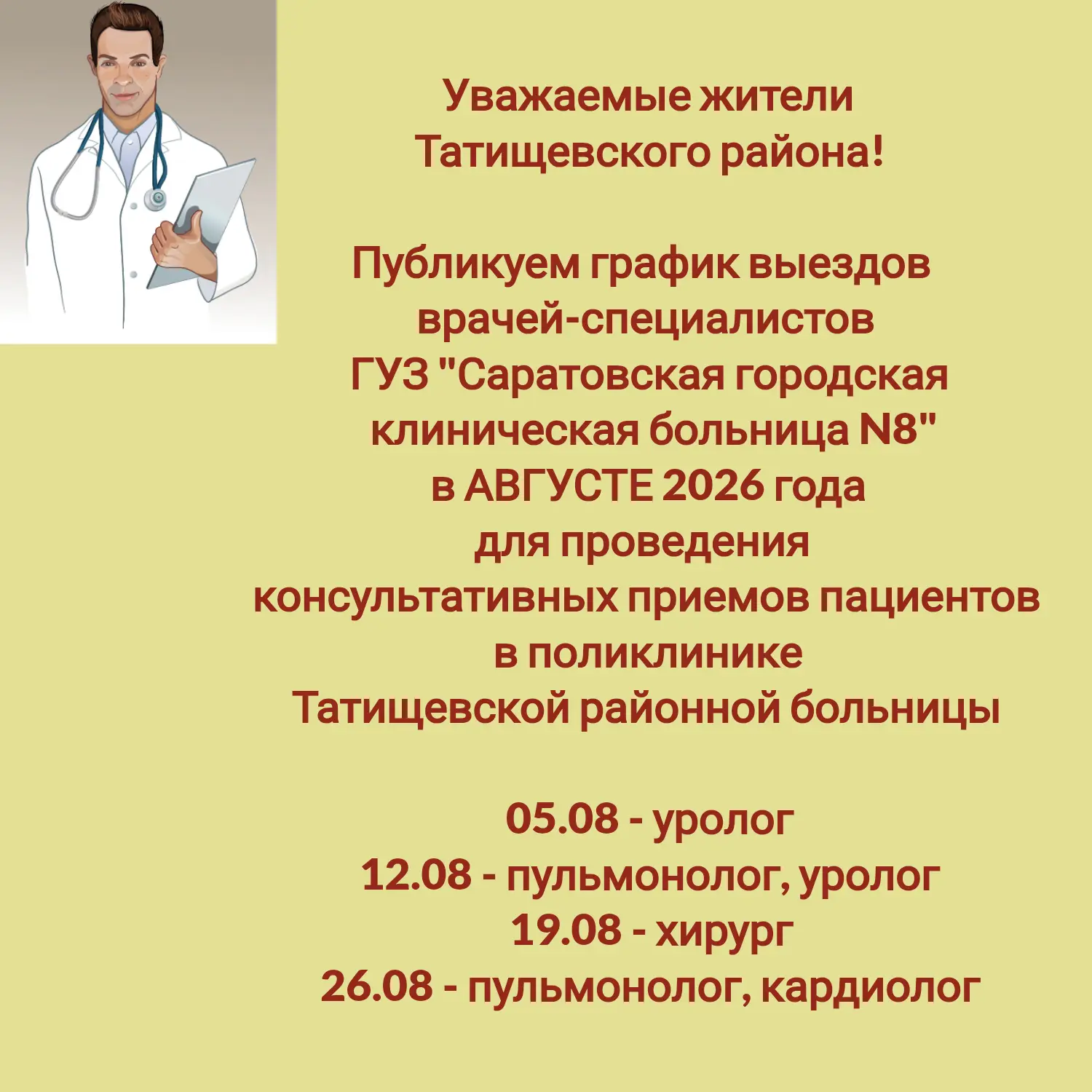 Уважаемые жители Татищевского района!

Публикуем график выездов врачей-специалистов ГУЗ "Саратовская городская клиническая больница N8" в АВГУСТЕ 2026 года для проведения консультативных приемов пациентов в поликлинике Татищевской районной больницы

05.08 - уролог
12.08 - пульмонолог, уролог
19.08 - хирург
26.08 - пульмонолог, кардиолог